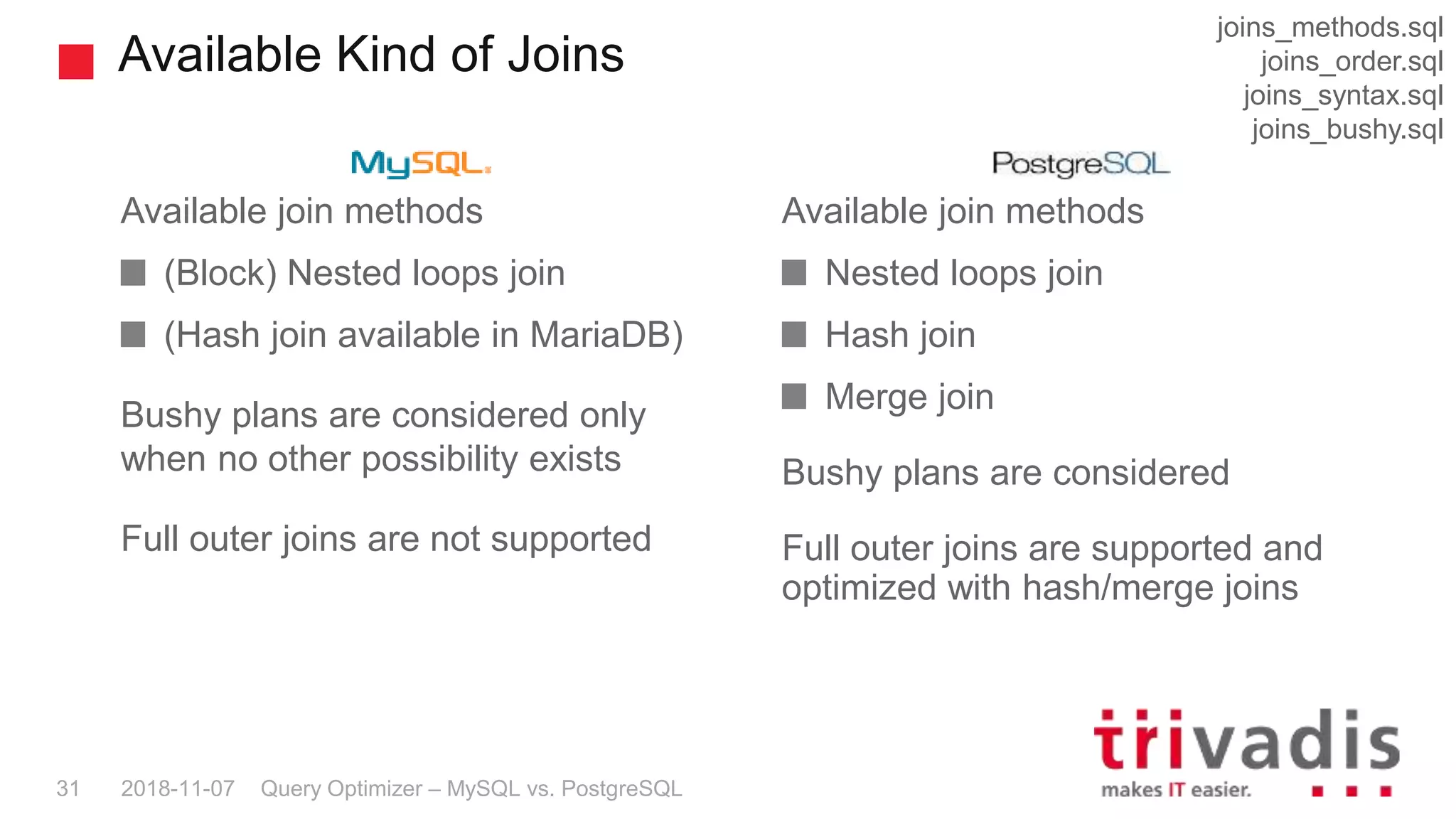 Available Kind of Joins

joins_methods.sql
joins_order.sql
joins_syntax.sql
joins_bushy.sql

MySQL

Available join methods

(Block) Nested loops join

(Hash join available in MariaDB)

Bushy plans are considered only when no other possibility exists

Full outer joins are not supported

PostgreSQL

Available join methods

Nested loops join

Hash join

Merge join

Bushy plans are considered

Full outer joins are supported and optimized with hash/merge joins

31 2018-11-07 Query Optimizer – MySQL vs. PostgreSQL

trivadis
makes IT easier.